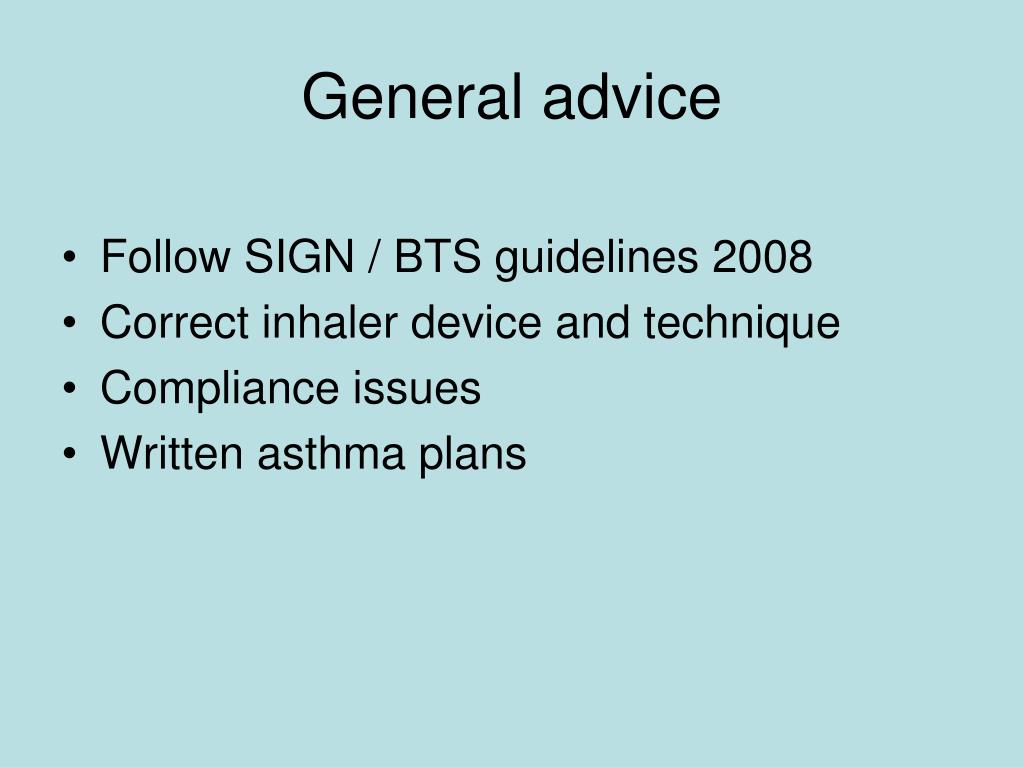 General advice

• Follow SIGN / BTS guidelines 2008
• Correct inhaler device and technique
• Compliance issues
• Written asthma plans